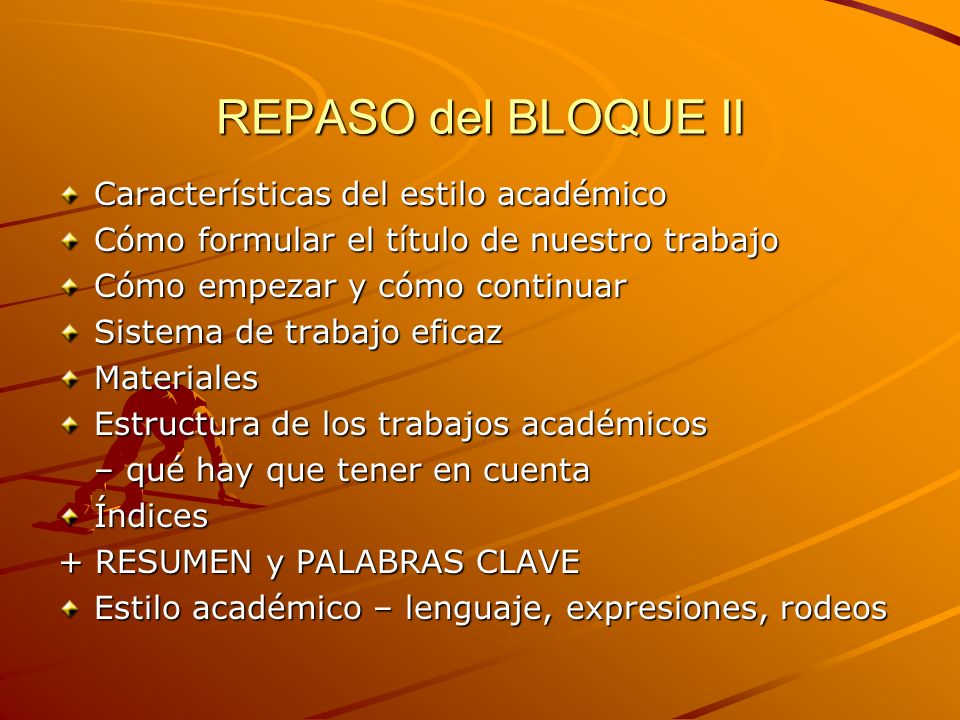 REPASO del BLOQUE II

Características del estilo académico
Cómo formular el título de nuestro trabajo
Cómo empezar y cómo continuar
Sistema de trabajo eficaz
Materiales
Estructura de los trabajos académicos – qué hay que tener en cuenta
Índices
+ RESUMEN y PALABRAS CLAVE
Estilo académico – lenguaje, expresiones, rodeos